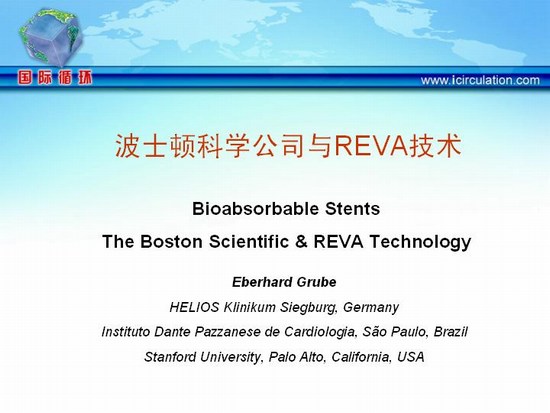 国际循环

www.icirculation.com

波士顿科学公司与REVA技术

Bioabsorbable Stents

The Boston Scientific & REVA Technology

Eberhard Grube

HELIOS Klinikum Siegburg, Germany

Instituto Dante Pazzanese de Cardiologia, São Paulo, Brazil

Stanford University, Palo Alto, California, USA